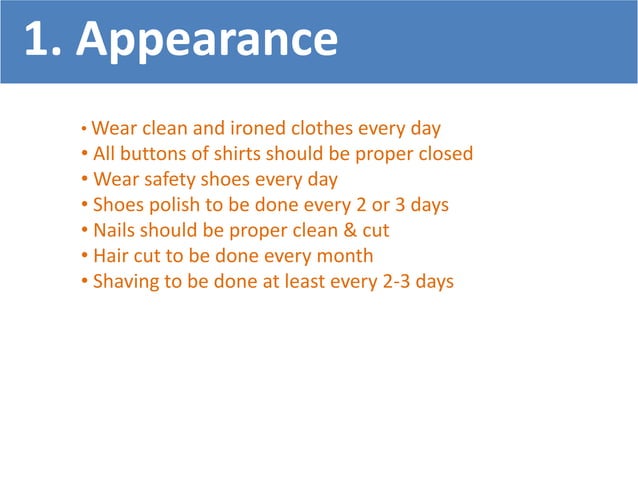 1. Appearance

• Wear clean and ironed clothes every day
• All buttons of shirts should be proper closed
• Wear safety shoes every day
• Shoes polish to be done every 2 or 3 days
• Nails should be proper clean & cut
• Hair cut to be done every month
• Shaving to be done at least every 2-3 days